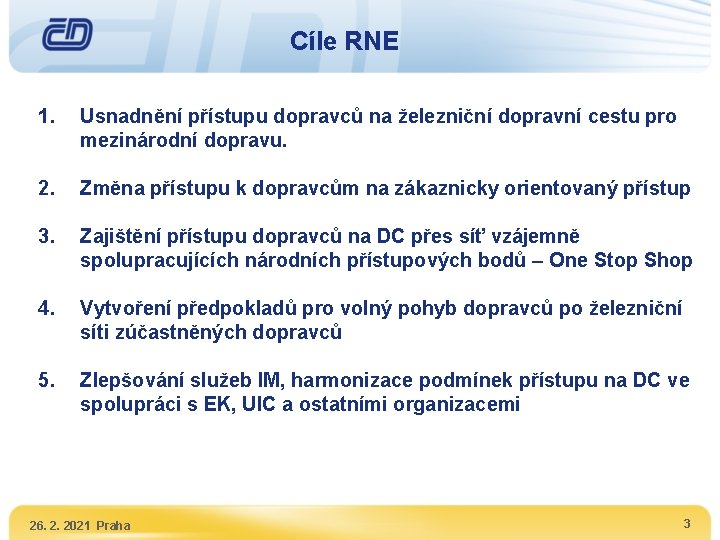 ČD

Cíle RNE

1. Usnadnění přístupu dopravců na železniční dopravní cestu pro mezinárodní dopravu.

2. Změna přístupu k dopravcům na zákaznicky orientovaný přístup

3. Zajištění přístupu dopravců na DC přes síť vzájemně spolupracujících národních přístupových bodů – One Stop Shop

4. Vytvoření předpokladů pro volný pohyb dopravců po železniční síti zúčastněných dopravců

5. Zlepšování služeb IM, harmonizace podmínek přístupu na DC ve spolupráci s EK, UIC a ostatními organizacemi

26. 2. 2021 Praha

3